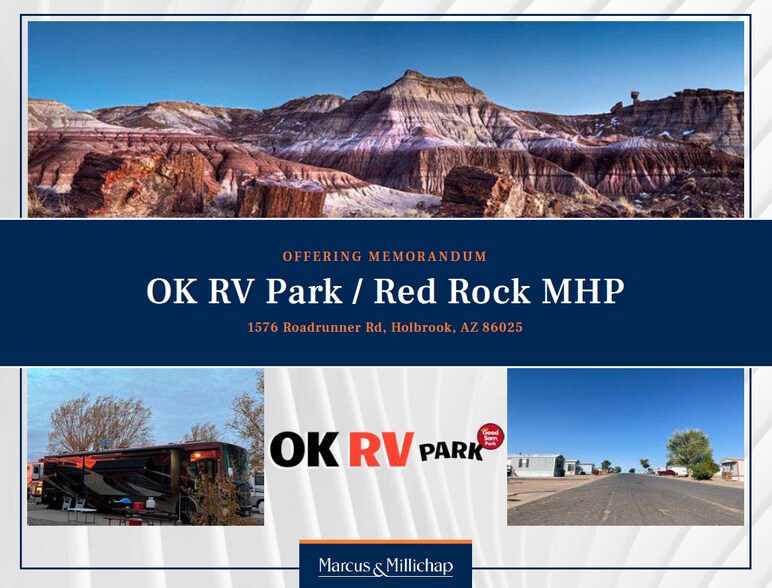 OFFERING MEMORANDUM

OK RV Park / Red Rock MHP

1576 Roadrunner Rd, Holbrook, AZ 86025

OK RV PARK

Good Sam Park

Marcus & Millichap